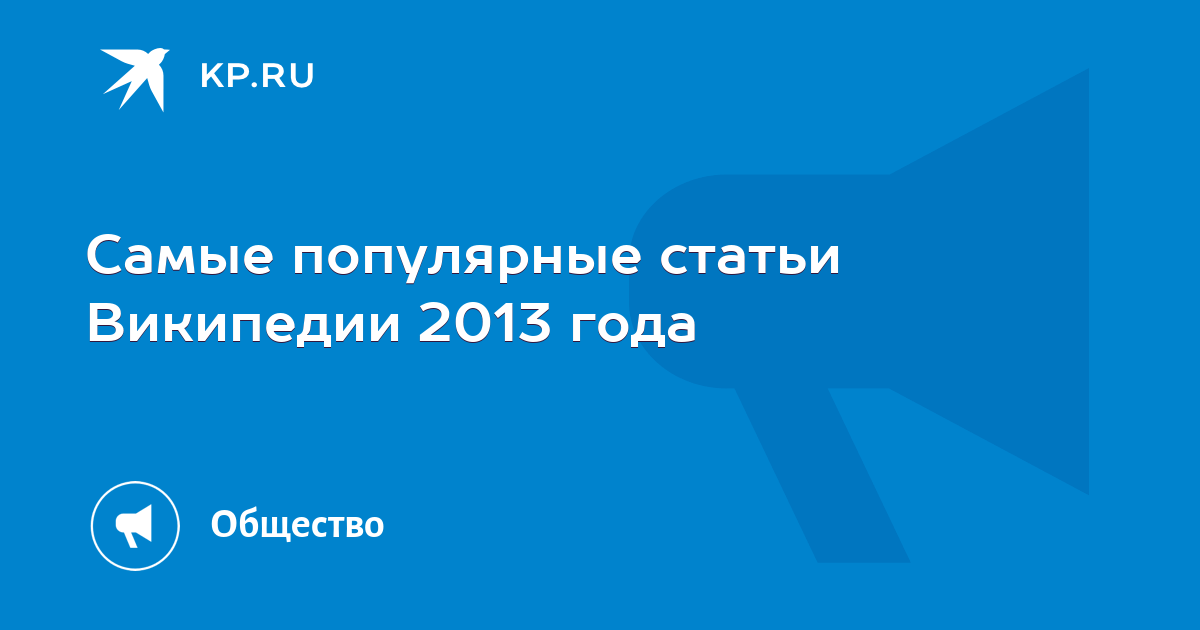 KP.RU

Самые популярные статьи Википедии 2013 года

Общество